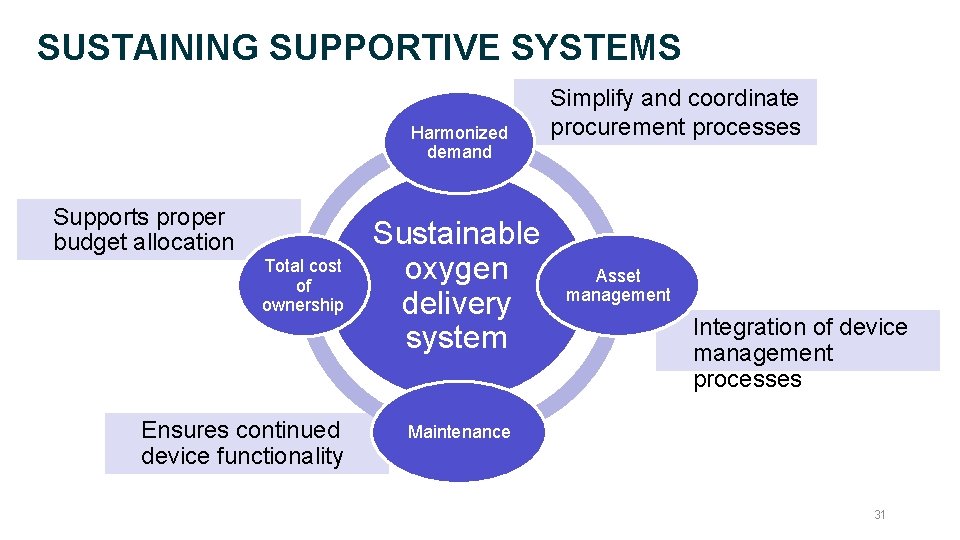 SUSTAINING SUPPORTIVE SYSTEMS

Harmonized demand

Simplify and coordinate procurement processes

Supports proper budget allocation

Total cost of ownership

Sustainable oxygen delivery system

Asset management

Integration of device management processes

Ensures continued device functionality

Maintenance

31